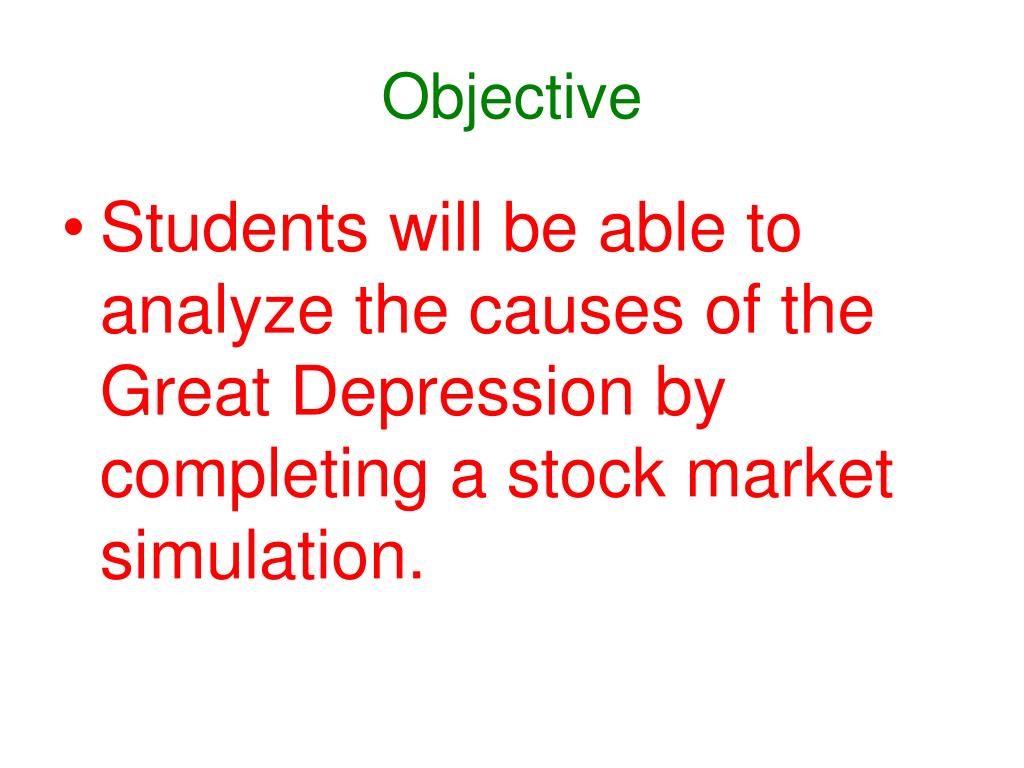 Objective

• Students will be able to analyze the causes of the Great Depression by completing a stock market simulation.